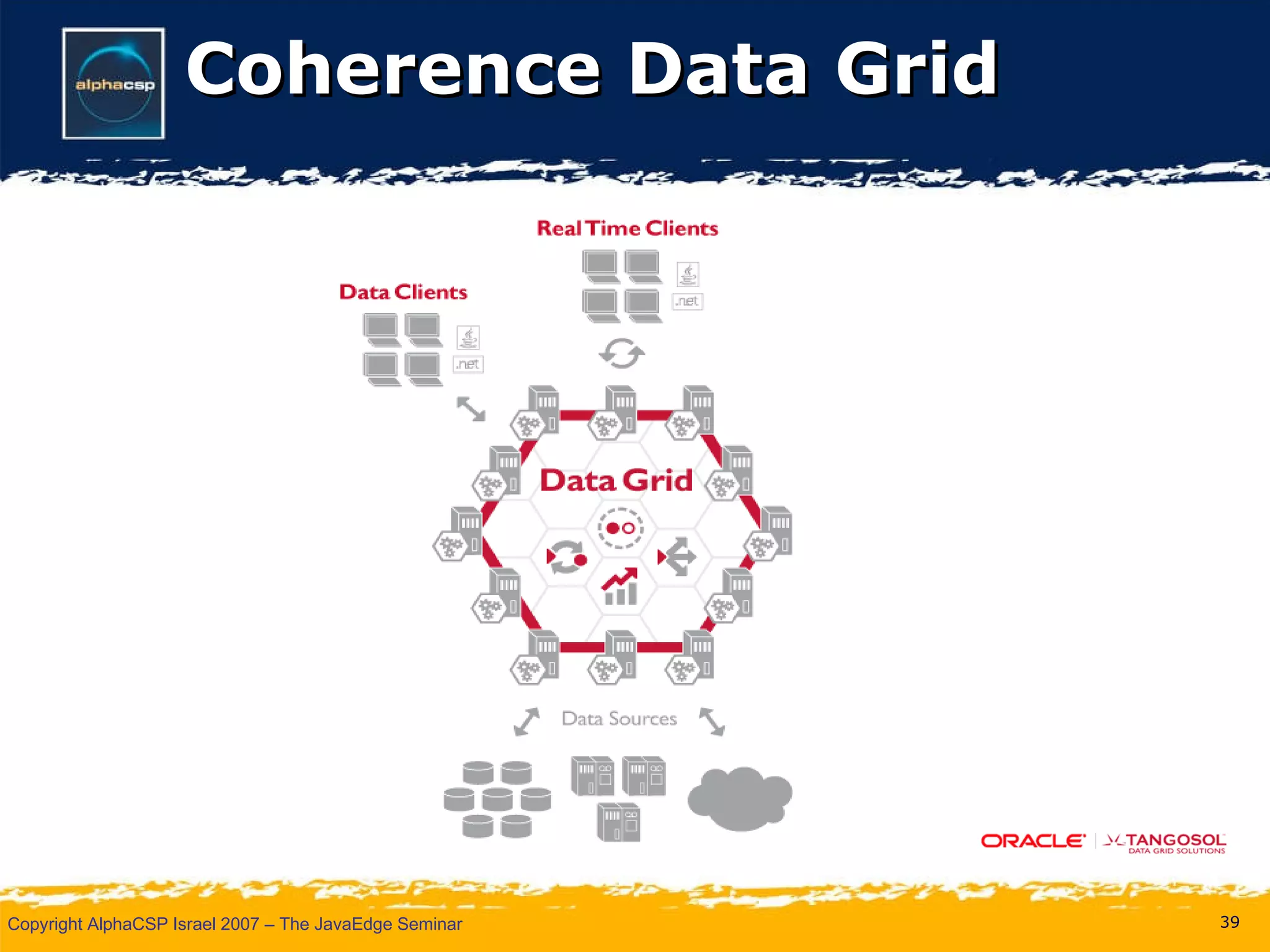 alphacsp

Coherence Data Grid

Real Time Clients

.net

Data Clients

.net

Data Grid

Data Sources

ORACLE | TANGOSOL DATA GRID SOLUTIONS

Copyright AlphaCSP Israel 2007 – The JavaEdge Seminar

39